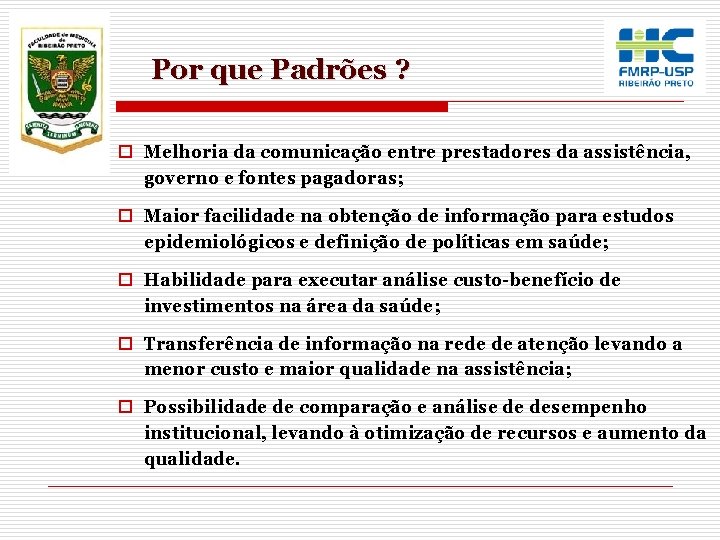 FACULDADE de MEDICINA de RIBEIRÃO PRETO

HC
FMRP-USP
RIBEIRÃO PRETO

Por que Padrões ?

Melhoria da comunicação entre prestadores da assistência, governo e fontes pagadoras;

Maior facilidade na obtenção de informação para estudos epidemiológicos e definição de políticas em saúde;

Habilidade para executar análise custo-benefício de investimentos na área da saúde;

Transferência de informação na rede de atenção levando a menor custo e maior qualidade na assistência;

Possibilidade de comparação e análise de desempenho institucional, levando à otimização de recursos e aumento da qualidade.